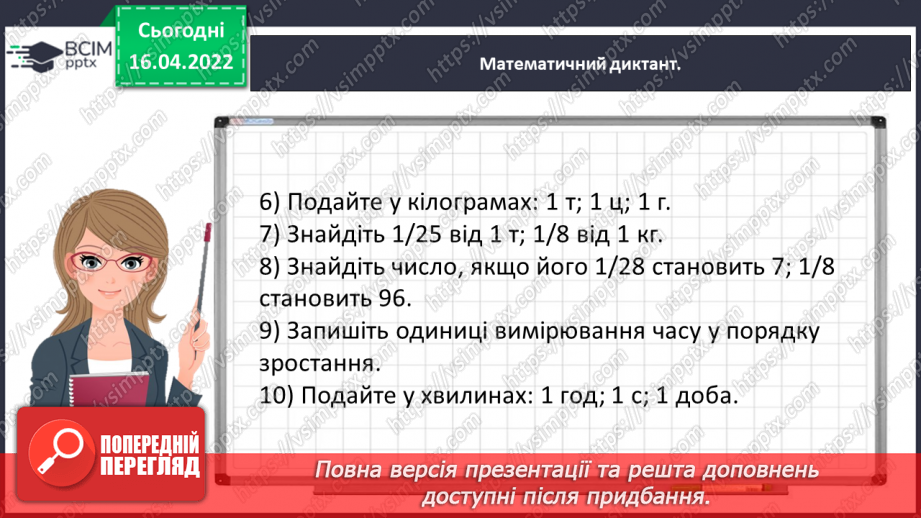 ВСІМ pptx

Сьогодні 16.04.2022

Математичний диктант.

6) Подайте у кілограмах: 1 т; 1 ц; 1 г.
7) Знайдіть 1/25 від 1 т; 1/8 від 1 кг.
8) Знайдіть число, якщо його 1/28 становить 7; 1/8 становить 96.
9) Запишіть одиниці вимірювання часу у порядку зростання.
10) Подайте у хвилинах: 1 год; 1 с; 1 доба.

ПОПЕРЕДНІЙ ПЕРЕГЛЯД

Повна версія презентації та решта доповнень доступні після придбання.

https://vsimpptx.com